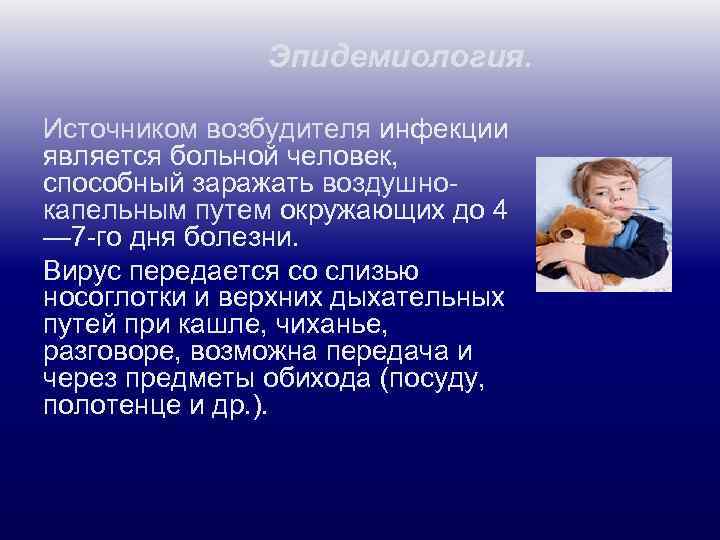 Эпидемиология.

Источником возбудителя инфекции является больной человек, способный заражать воздушно-капельным путем окружающих до 4—7-го дня болезни.

Вирус передается со слизью носоглотки и верхних дыхательных путей при кашле, чиханье, разговоре, возможна передача и через предметы обихода (посуду, полотенце и др.).